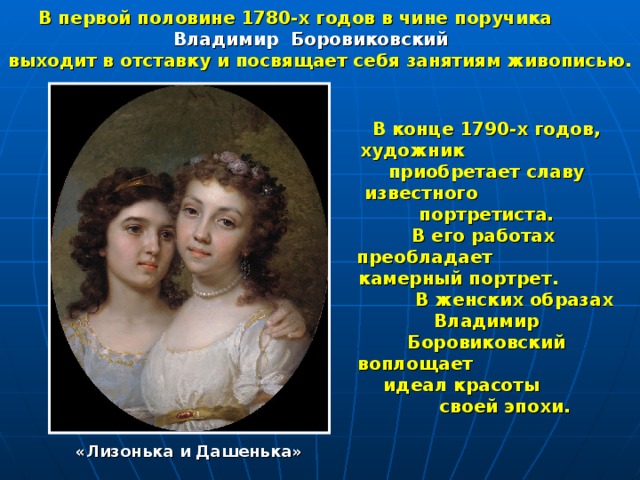 В первой половине 1780-х годов в чине поручика Владимир Боровиковский выходит в отставку и посвящает себя занятиям живописью.

В конце 1790-х годов, художник приобретает славу известного портретиста.
В его работах преобладает камерный портрет.
В женских образах Владимир Боровиковский воплощает идеал красоты своей эпохи.

«Лизонька и Дашенька»